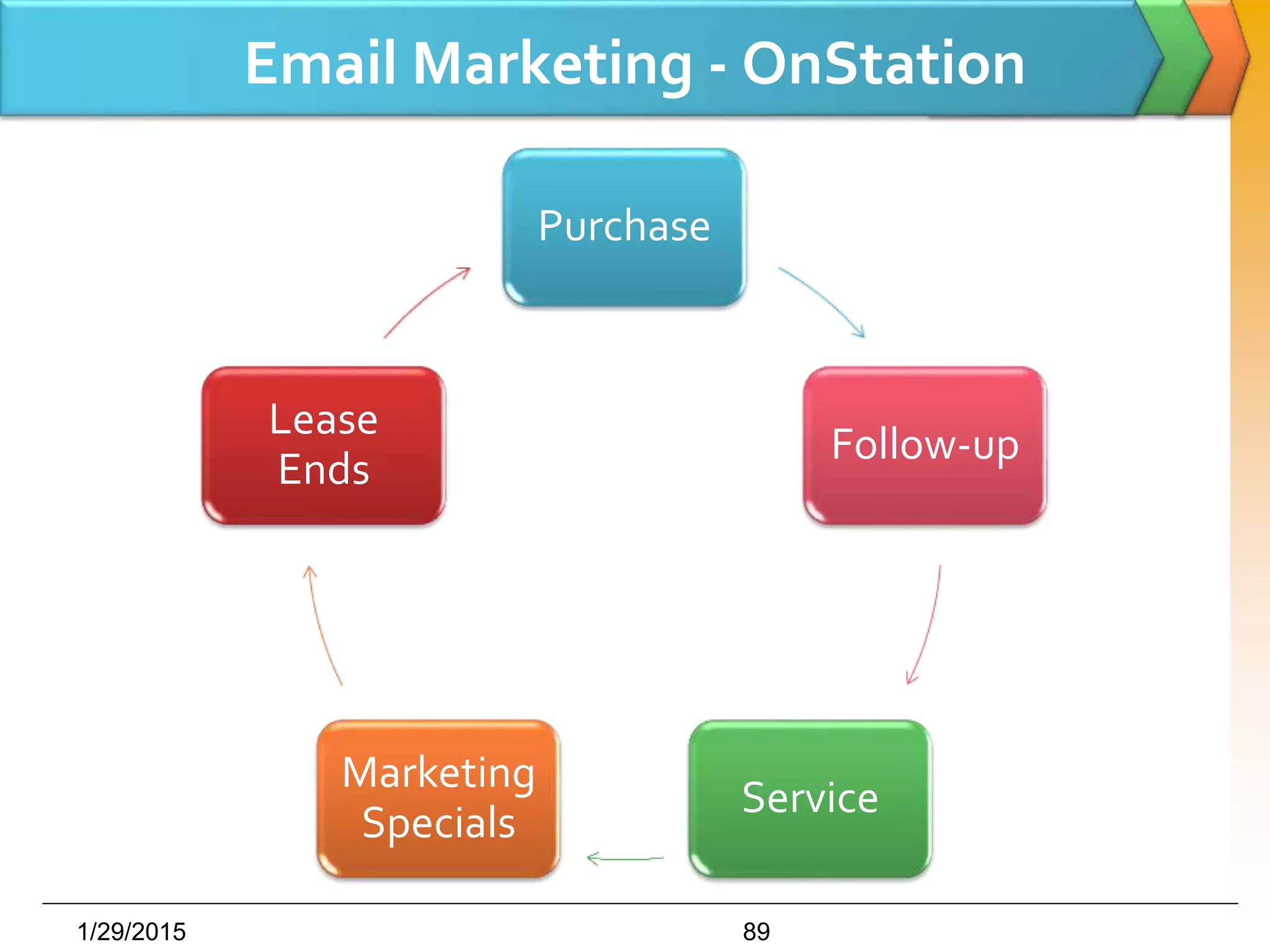 Email Marketing - OnStation

Purchase

Follow-up

Service

Marketing Specials

Lease Ends

1/29/2015

89